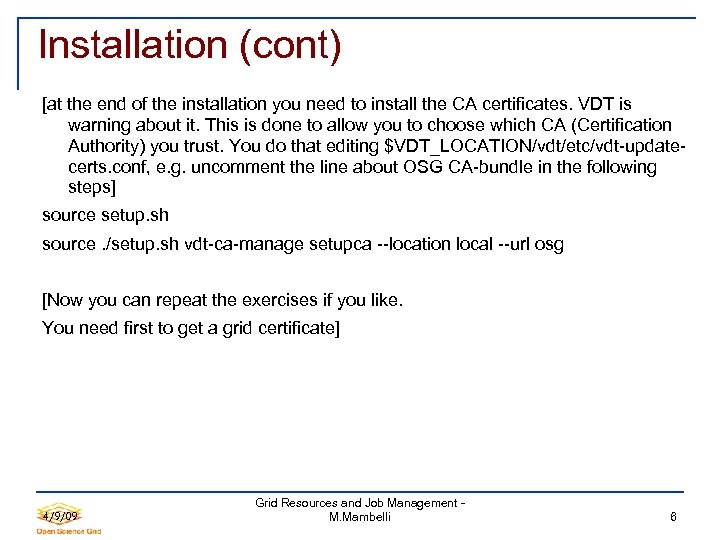 Installation (cont)

[at the end of the installation you need to install the CA certificates. VDT is warning about it. This is done to allow you to choose which CA (Certification Authority) you trust. You do that editing $VDT_LOCATION/vdt/etc/vdt-update-certs.conf, e.g. uncomment the line about OSG CA-bundle in the following steps]

source setup.sh

source ./setup.sh vdt-ca-manage setupca --location local --url osg

[Now you can repeat the exercises if you like.

You need first to get a grid certificate]

4/9/09

Open Science Grid

Grid Resources and Job Management - M.Mambelli

6